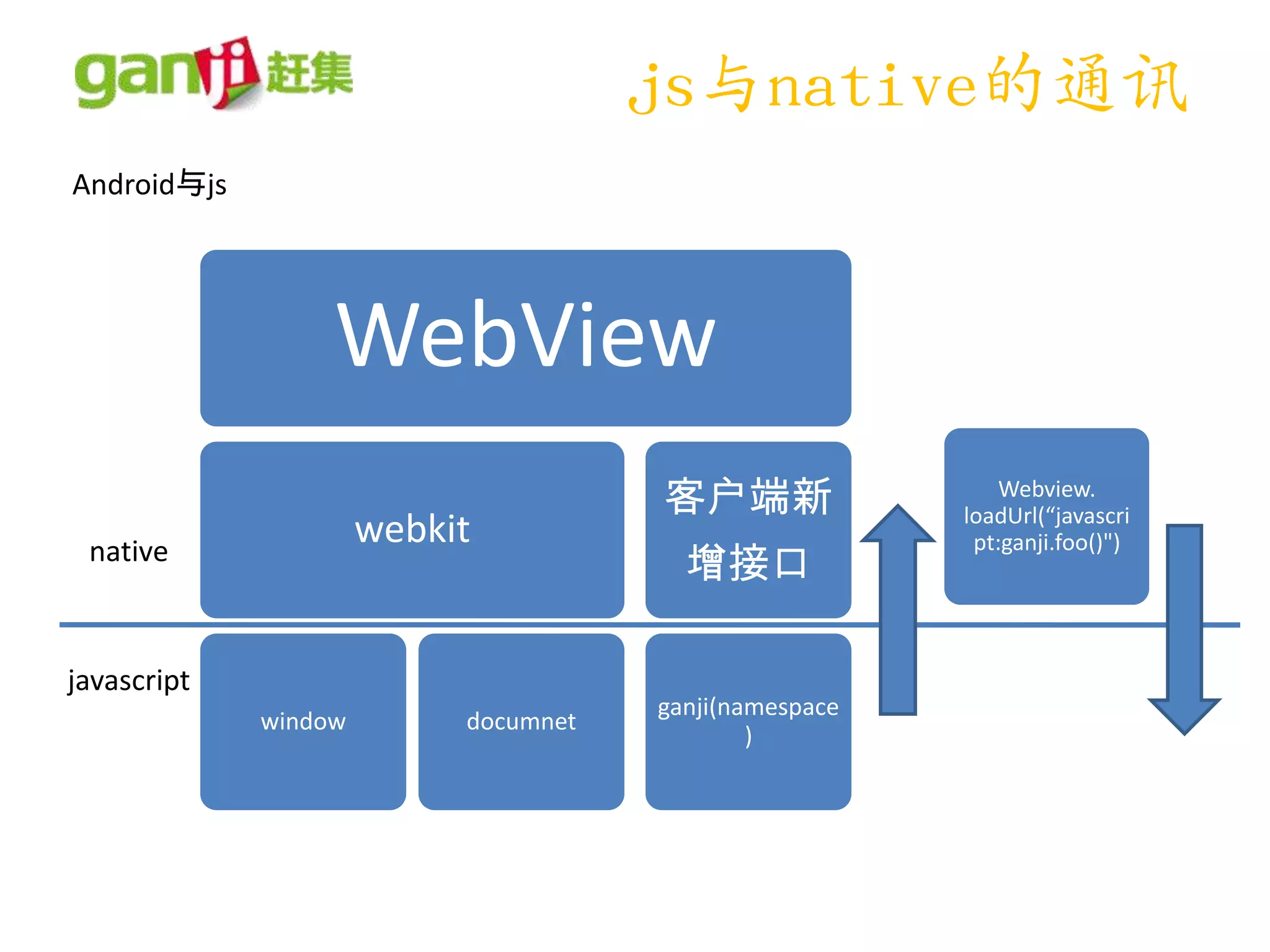 ganji 赶集

js与native的通讯

Android与js

WebView

native

webkit

客户端新增接口

Webview.loadUrl(“javascript:ganji.foo()")

javascript

window

documnet

ganji(namespace)